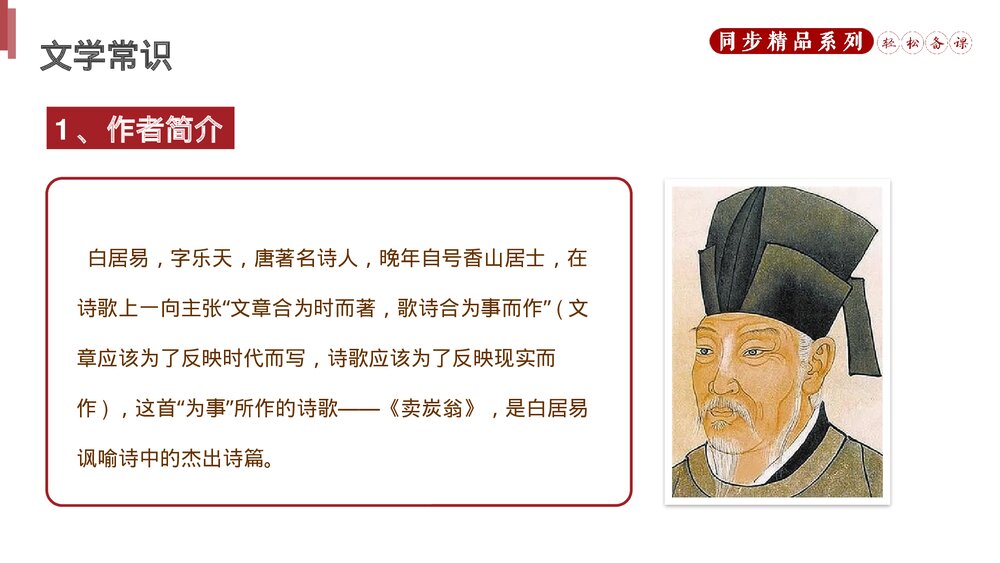 文学常识

同步精品系列 轻松备课

1、作者简介

白居易，字乐天，唐著名诗人，晚年自号香山居士，在诗歌上一向主张“文章合为时而著，歌诗合为事而作”（文章应该为了反映时代而写，诗歌应该为了反映现实而作），这首“为事”所作的诗歌——《卖炭翁》，是白居易讽喻诗中的杰出诗篇。